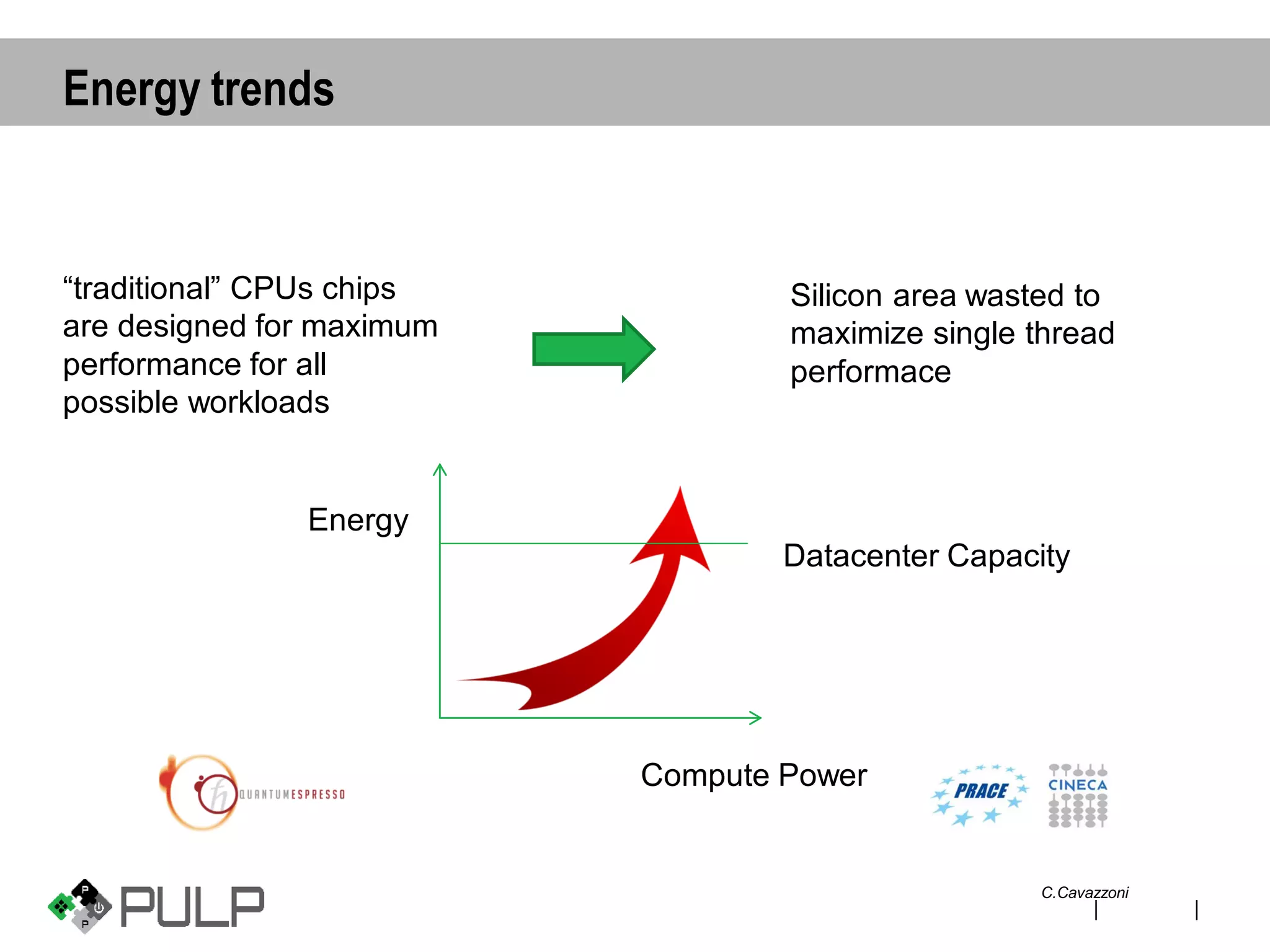 Energy trends

“traditional” CPUs chips are designed for maximum performance for all possible workloads

Silicon area wasted to maximize single thread performace

Energy

Datacenter Capacity

Compute Power

QUANTUMESPRESSO

PRACE

CINECA

PULP

C.Cavazzoni